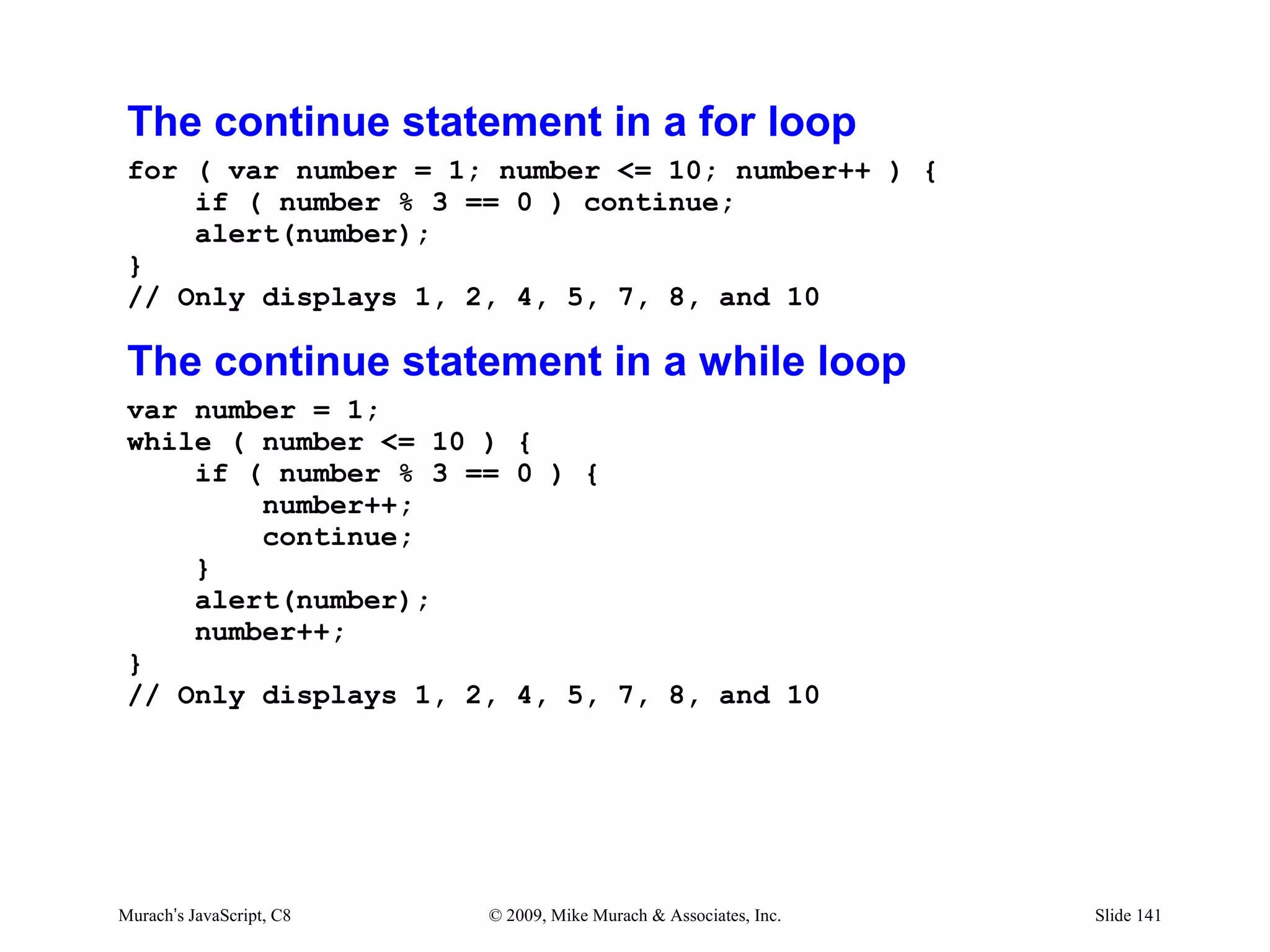 The continue statement in a for loop

for ( var number = 1; number <= 10; number++ ) {
    if ( number % 3 == 0 ) continue;
    alert(number);
}
// Only displays 1, 2, 4, 5, 7, 8, and 10

The continue statement in a while loop

var number = 1;
while ( number <= 10 ) {
    if ( number % 3 == 0 ) {
        number++;
        continue;
    }
    alert(number);
    number++;
}
// Only displays 1, 2, 4, 5, 7, 8, and 10

Murach's JavaScript, C8 © 2009, Mike Murach & Associates, Inc. Slide 141